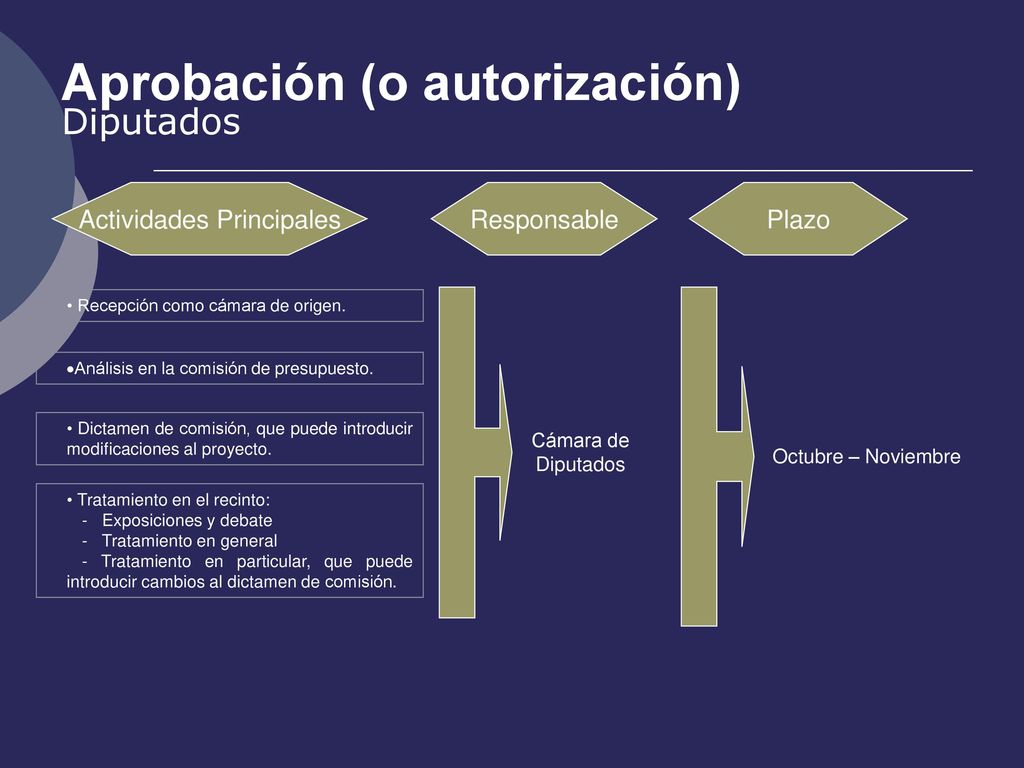 Aprobación (o autorización)
Diputados

Actividades Principales

Responsable

Plazo

• Recepción como cámara de origen.

•Análisis en la comisión de presupuesto.

• Dictamen de comisión, que puede introducir modificaciones al proyecto.

• Tratamiento en el recinto:
- Exposiciones y debate
- Tratamiento en general
- Tratamiento en particular, que puede introducir cambios al dictamen de comisión.

Cámara de Diputados

Octubre – Noviembre